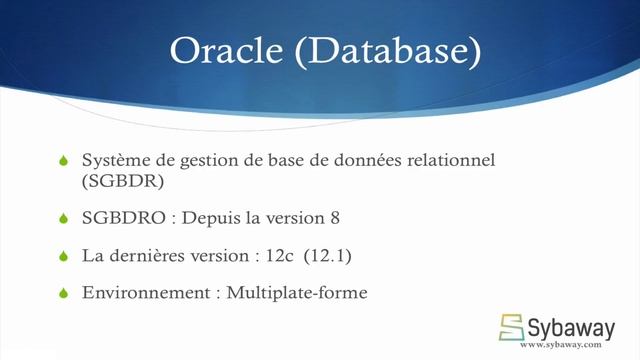 Oracle (Database)

Système de gestion de base de données relationnel (SGBDR)

SGBDRO : Depuis la version 8

La dernières version : 12c (12.1)

Environnement : Multiplate-forme

Sybaway
www.sybaway.com